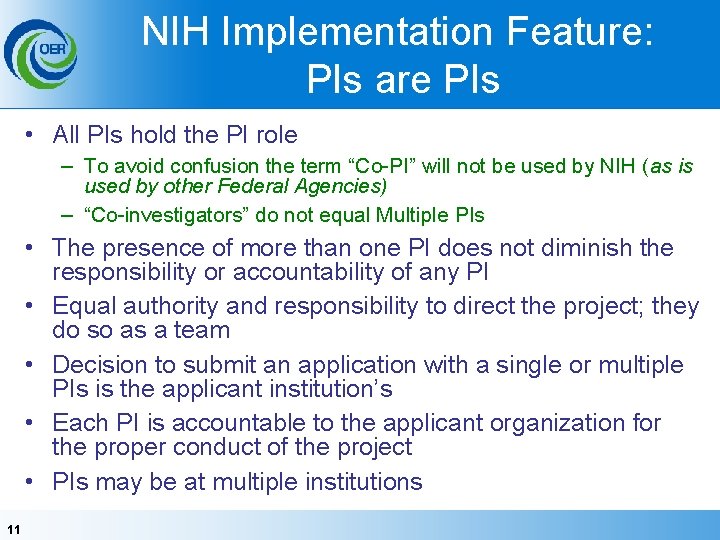 OER

NIH Implementation Feature: PIs are PIs

• All PIs hold the PI role
– To avoid confusion the term “Co-PI” will not be used by NIH (as is used by other Federal Agencies)
– “Co-investigators” do not equal Multiple PIs
• The presence of more than one PI does not diminish the responsibility or accountability of any PI
• Equal authority and responsibility to direct the project; they do so as a team
• Decision to submit an application with a single or multiple PIs is the applicant institution’s
• Each PI is accountable to the applicant organization for the proper conduct of the project
• PIs may be at multiple institutions

11